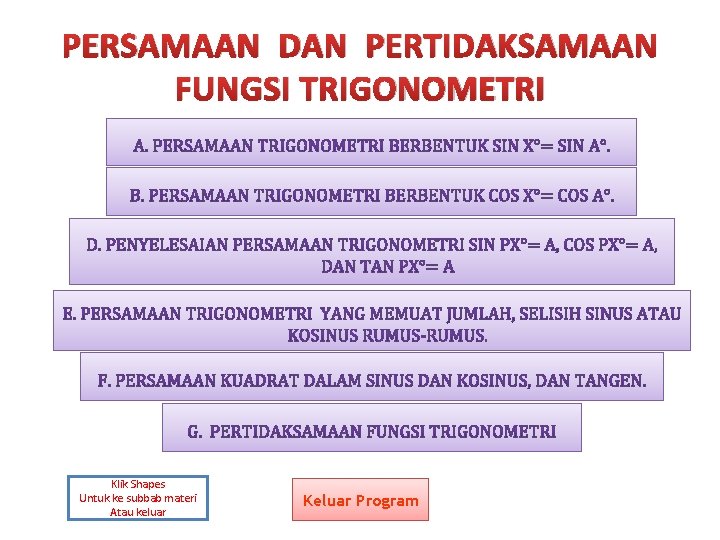 PERSAMAAN DAN PERTIDAKSAMAAN FUNGSI TRIGONOMETRI

A. PERSAMAAN TRIGONOMETRI BERBENTUK SIN X°= SIN A°.

B. PERSAMAAN TRIGONOMETRI BERBENTUK COS X°= COS A°.

D. PENYELESAIAN PERSAMAAN TRIGONOMETRI SIN PX°= A, COS PX°= A, DAN TAN PX°= A

E. PERSAMAAN TRIGONOMETRI YANG MEMUAT JUMLAH, SELISIH SINUS ATAU KOSINUS RUMUS-RUMUS.

F. PERSAMAAN KUADRAT DALAM SINUS DAN KOSINUS, DAN TANGEN.

G. PERTIDAKSAMAAN FUNGSI TRIGONOMETRI

Klik Shapes
Untuk ke subbab materi
Atau keluar

Keluar Program